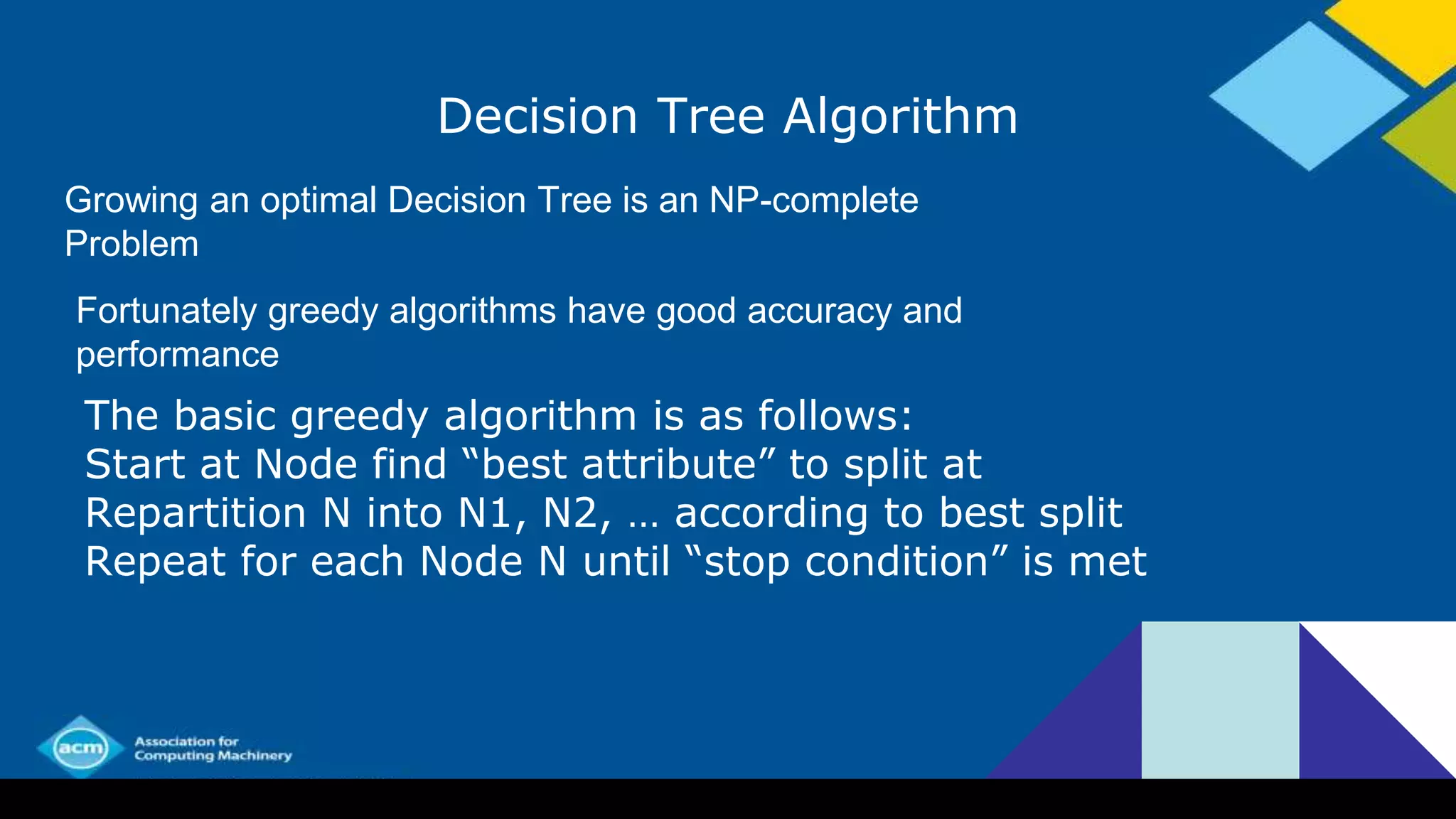 Decision Tree Algorithm

Growing an optimal Decision Tree is an NP-complete Problem

Fortunately greedy algorithms have good accuracy and performance

The basic greedy algorithm is as follows:
Start at Node find “best attribute” to split at
Repartition N into N1, N2, … according to best split
Repeat for each Node N until “stop condition” is met

acm Association for Computing Machinery